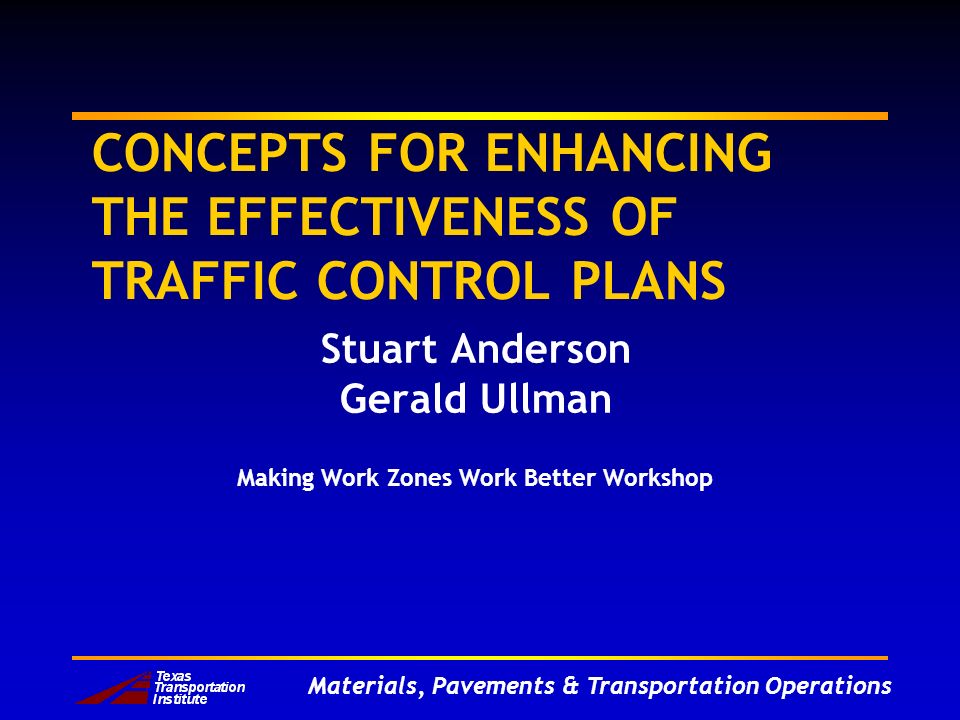 CONCEPTS FOR ENHANCING THE EFFECTIVENESS OF TRAFFIC CONTROL PLANS

Stuart Anderson
Gerald Ullman

Making Work Zones Work Better Workshop

Texas Transportation Institute

Materials, Pavements & Transportation Operations